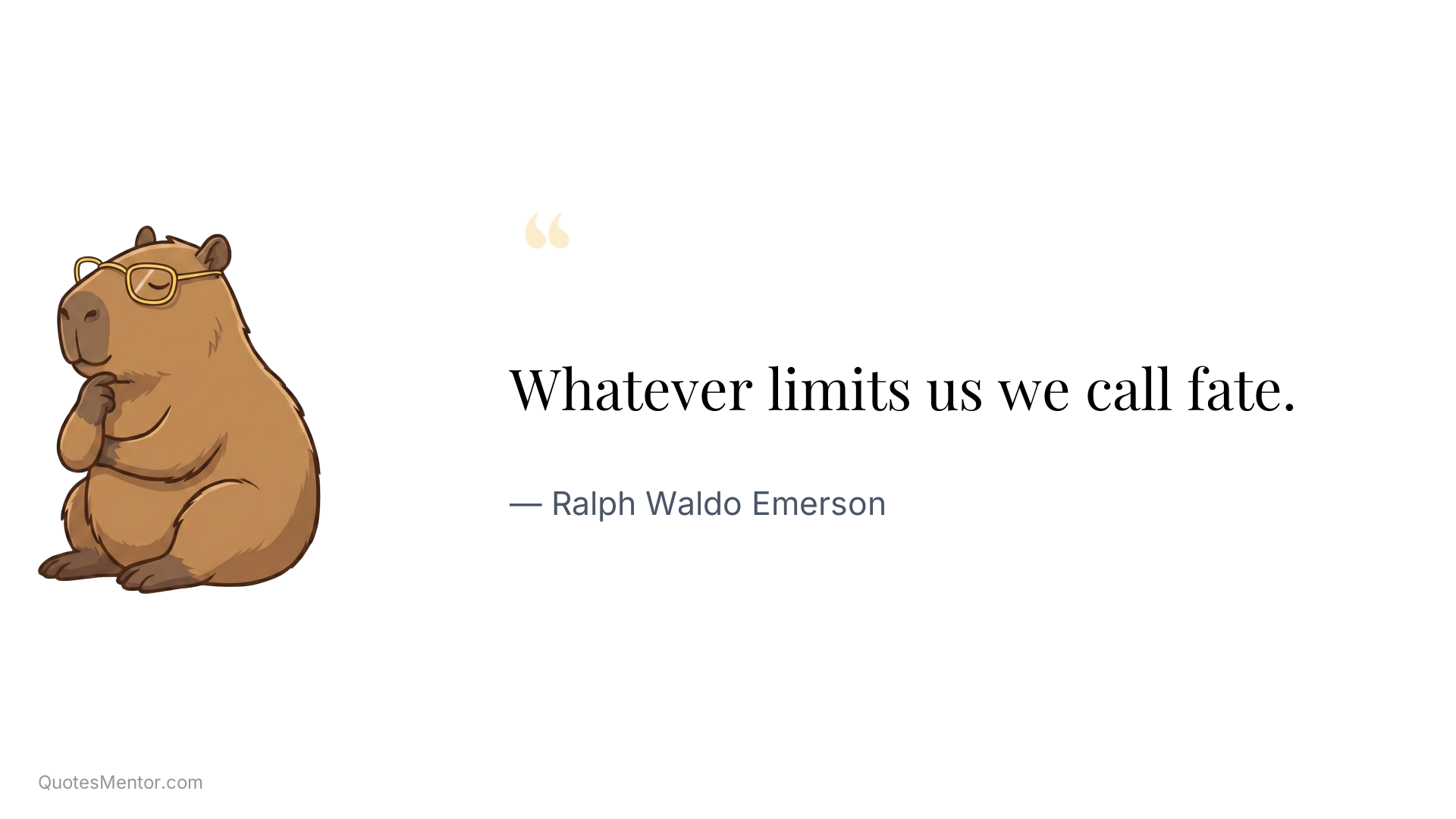 “

Whatever limits us we call fate.

— Ralph Waldo Emerson

QuotesMentor.com